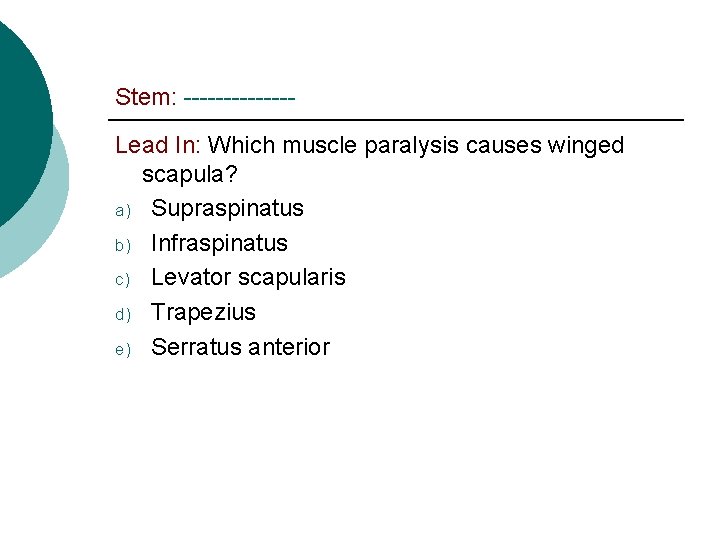 Stem: --------------

Lead In: Which muscle paralysis causes winged scapula?

a) Supraspinatus
b) Infraspinatus
c) Levator scapularis
d) Trapezius
e) Serratus anterior